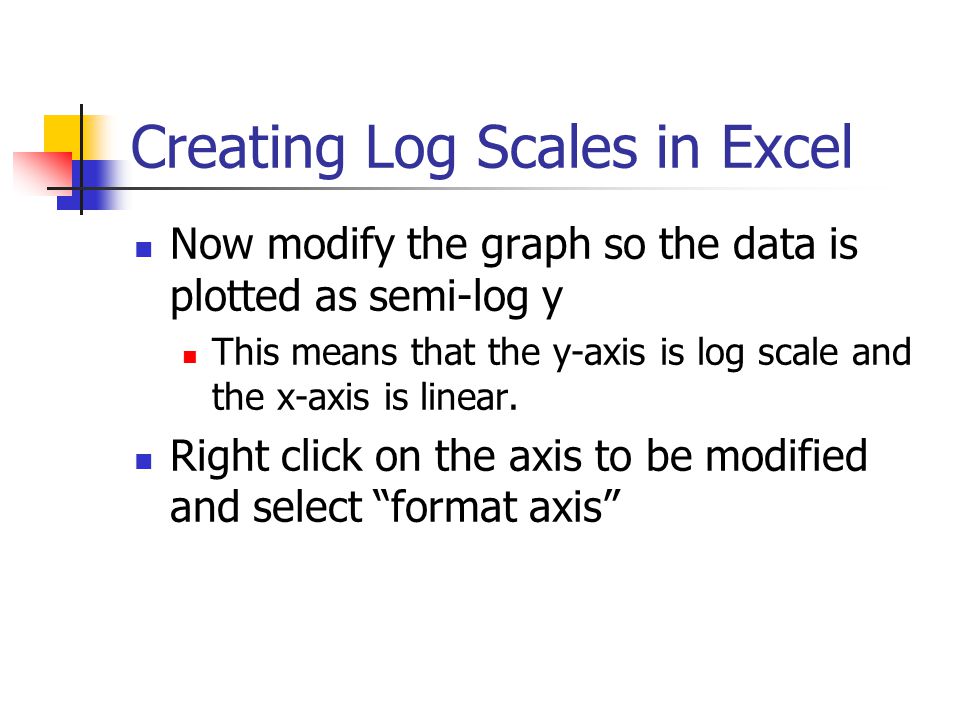 Creating Log Scales in Excel

Now modify the graph so the data is plotted as semi-log y

This means that the y-axis is log scale and the x-axis is linear.

Right click on the axis to be modified and select “format axis”